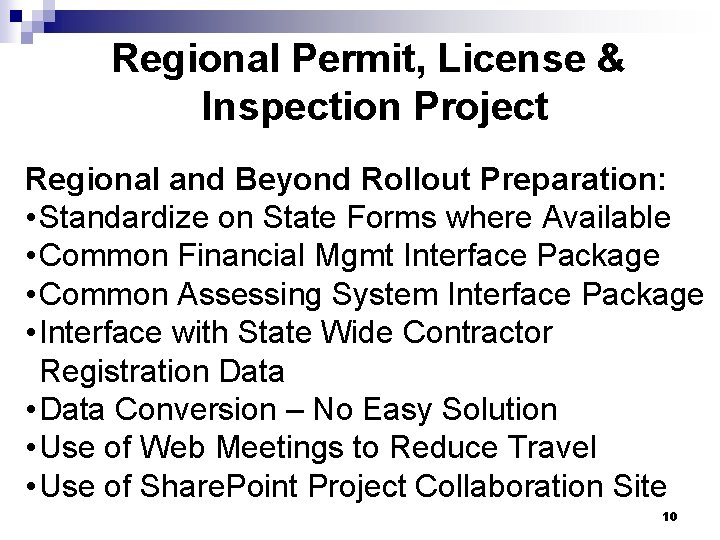 Regional Permit, License & Inspection Project

Regional and Beyond Rollout Preparation:
•Standardize on State Forms where Available
•Common Financial Mgmt Interface Package
•Common Assessing System Interface Package
•Interface with State Wide Contractor Registration Data
•Data Conversion – No Easy Solution
•Use of Web Meetings to Reduce Travel
•Use of SharePoint Project Collaboration Site

10